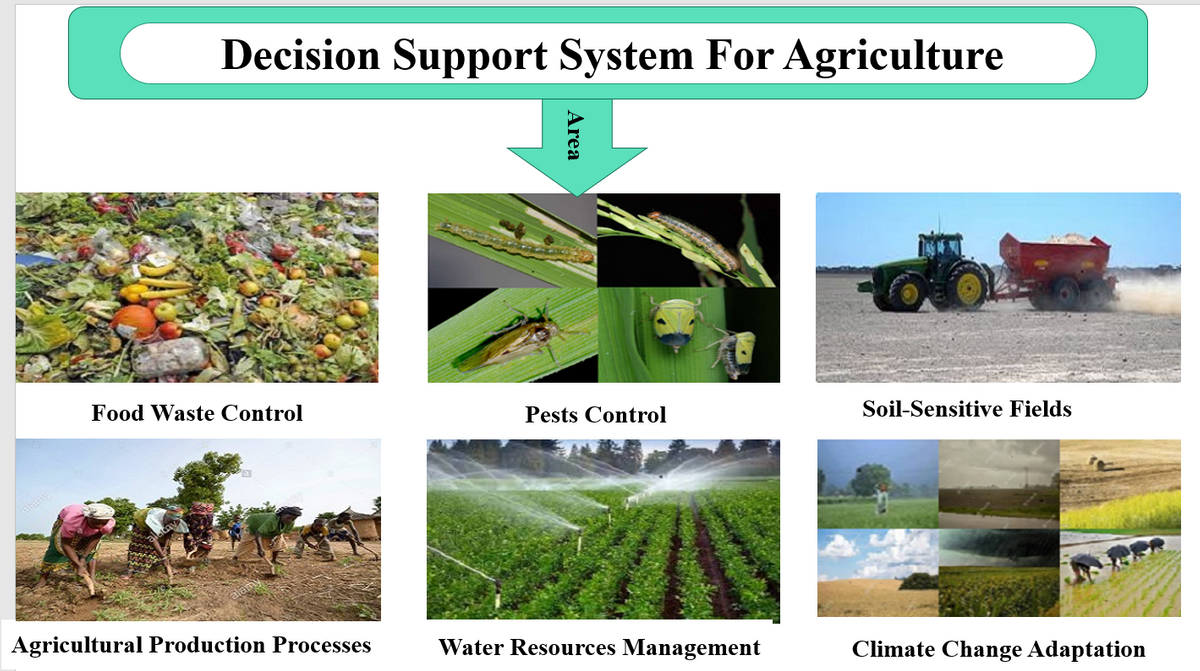 Decision Support System For Agriculture

Area

Food Waste Control

Pests Control

Soil-Sensitive Fields

Agricultural Production Processes

Water Resources Management

Climate Change Adaptation